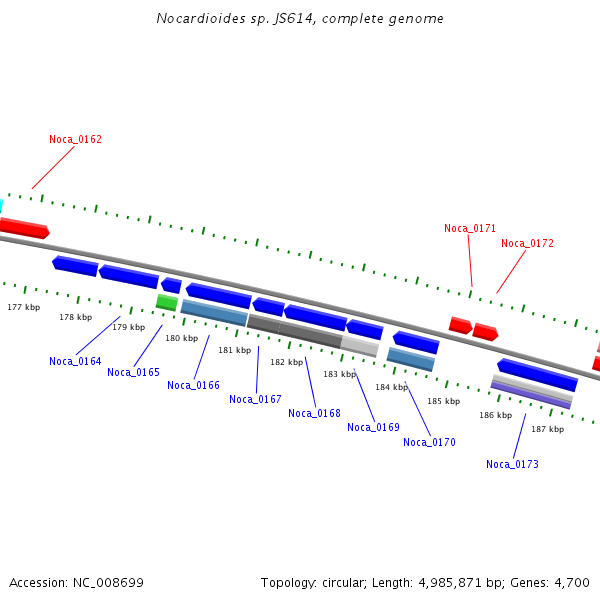 Nocardioides sp. JS614, complete genome

Noca_0162

Noca_0171

Noca_0172

177 kbp
178 kbp
179 kbp
180 kbp
181 kbp
182 kbp
183 kbp
184 kbp
185 kbp
186 kbp
187 kbp

Noca_0164
Noca_0165
Noca_0166
Noca_0167
Noca_0168
Noca_0169
Noca_0170
Noca_0173

Accession: NC_008699

Topology: circular; Length: 4,985,871 bp; Genes: 4,700